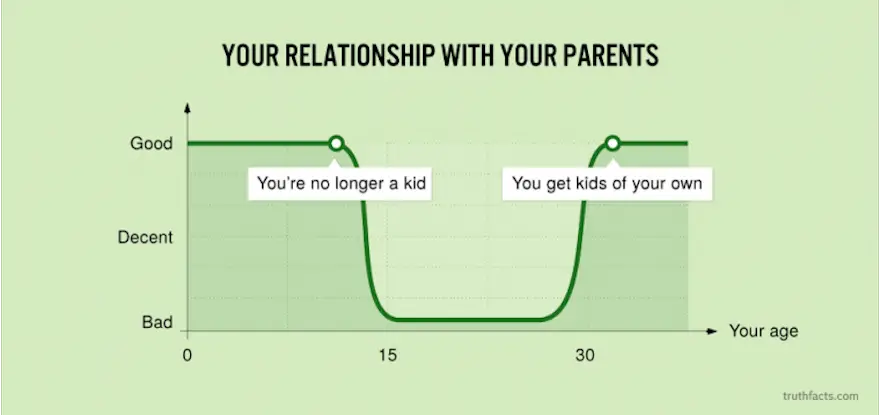 YOUR RELATIONSHIP WITH YOUR PARENTS

Good
Decent
Bad

You're no longer a kid
You get kids of your own

0
15
30
Your age

truthfacts.com